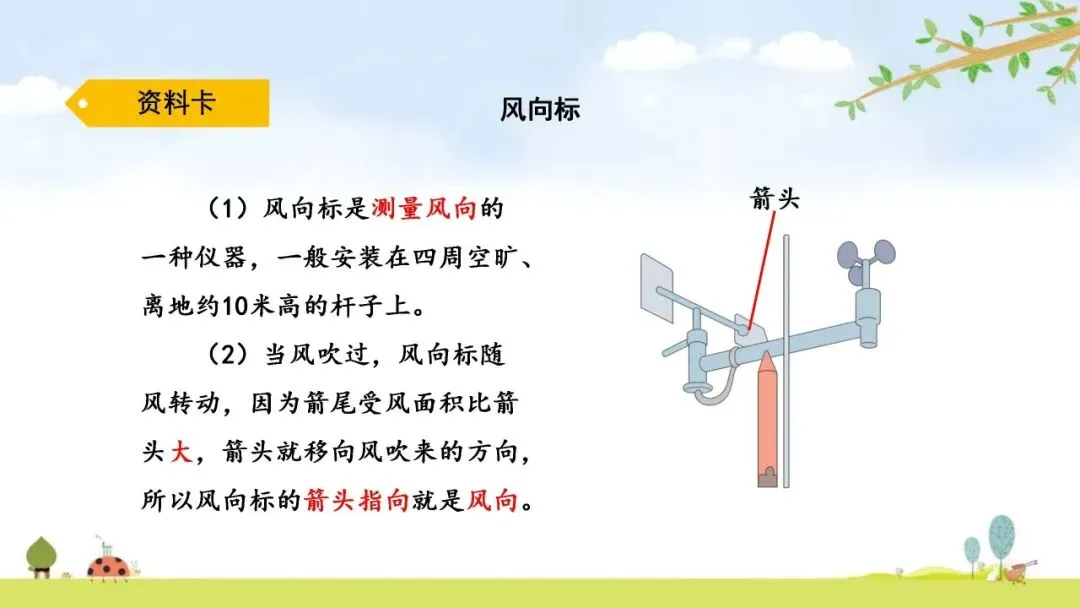 资料卡

风向标

（1）风向标是测量风向的一种仪器，一般安装在四周空旷、离地约10米高的杆子上。

（2）当风吹过，风向标随风转动，因为箭尾受风面积比箭头大，箭头就移向风吹来的方向，所以风向标的箭头指向就是风向。

箭头